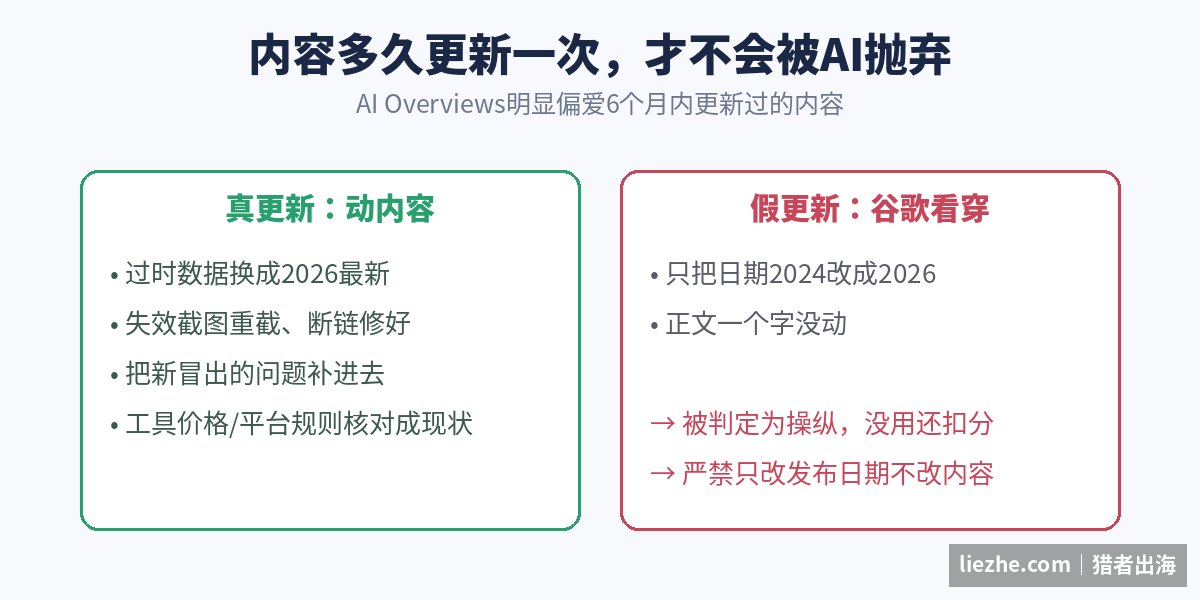 内容多久更新一次，才不会被AI抛弃

AI Overviews明显偏爱6个月内更新过的内容

真更新：动内容

• 过时数据换成2026最新
• 失效截图重截、断链修好
• 把新冒出的问题补进去
• 工具价格/平台规则核对成现状

假更新：谷歌看穿

• 只把日期2024改成2026
• 正文一个字没动

→ 被判定为操纵，没用还扣分
→ 严禁只改发布日期不改内容

liezhe.com | 猎者出海